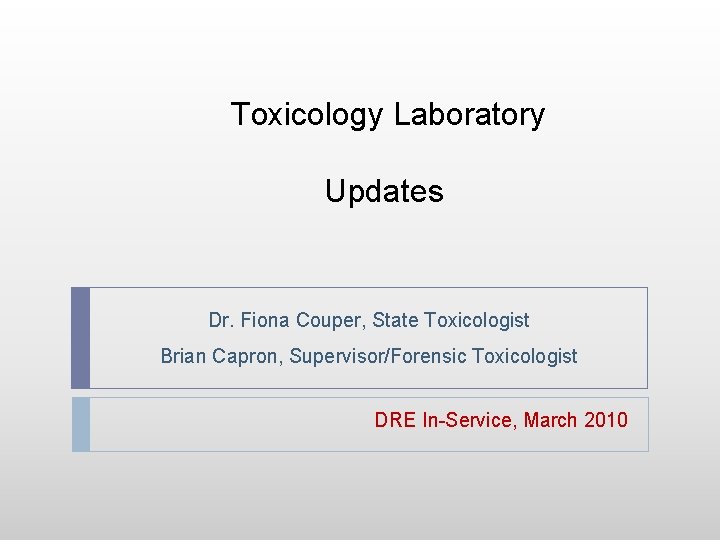 Toxicology Laboratory

Updates

Dr. Fiona Couper, State Toxicologist

Brian Capron, Supervisor/Forensic Toxicologist

DRE In-Service, March 2010